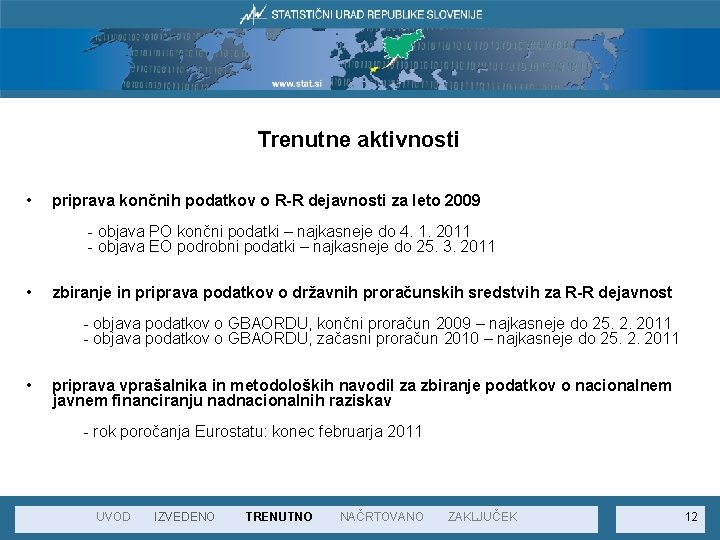 STATISTIČNI URAD REPUBLIKE SLOVENIJE

www.stat.si

Trenutne aktivnosti

• priprava končnih podatkov o R-R dejavnosti za leto 2009

- objava PO končni podatki – najkasneje do 4. 1. 2011
- objava EO podrobni podatki – najkasneje do 25. 3. 2011

• zbiranje in priprava podatkov o državnih proračunskih sredstvih za R-R dejavnost

- objava podatkov o GBAORDU, končni proračun 2009 – najkasneje do 25. 2. 2011
- objava podatkov o GBAORDU, začasni proračun 2010 – najkasneje do 25. 2. 2011

• priprava vprašalnika in metodoloških navodil za zbiranje podatkov o nacionalnem javnem financiranju nadnacionalnih raziskav

- rok poročanja Eurostatu: konec februarja 2011

UVOD IZVEDENO TRENUTNO NAČRTOVANO ZAKLJUČEK

12